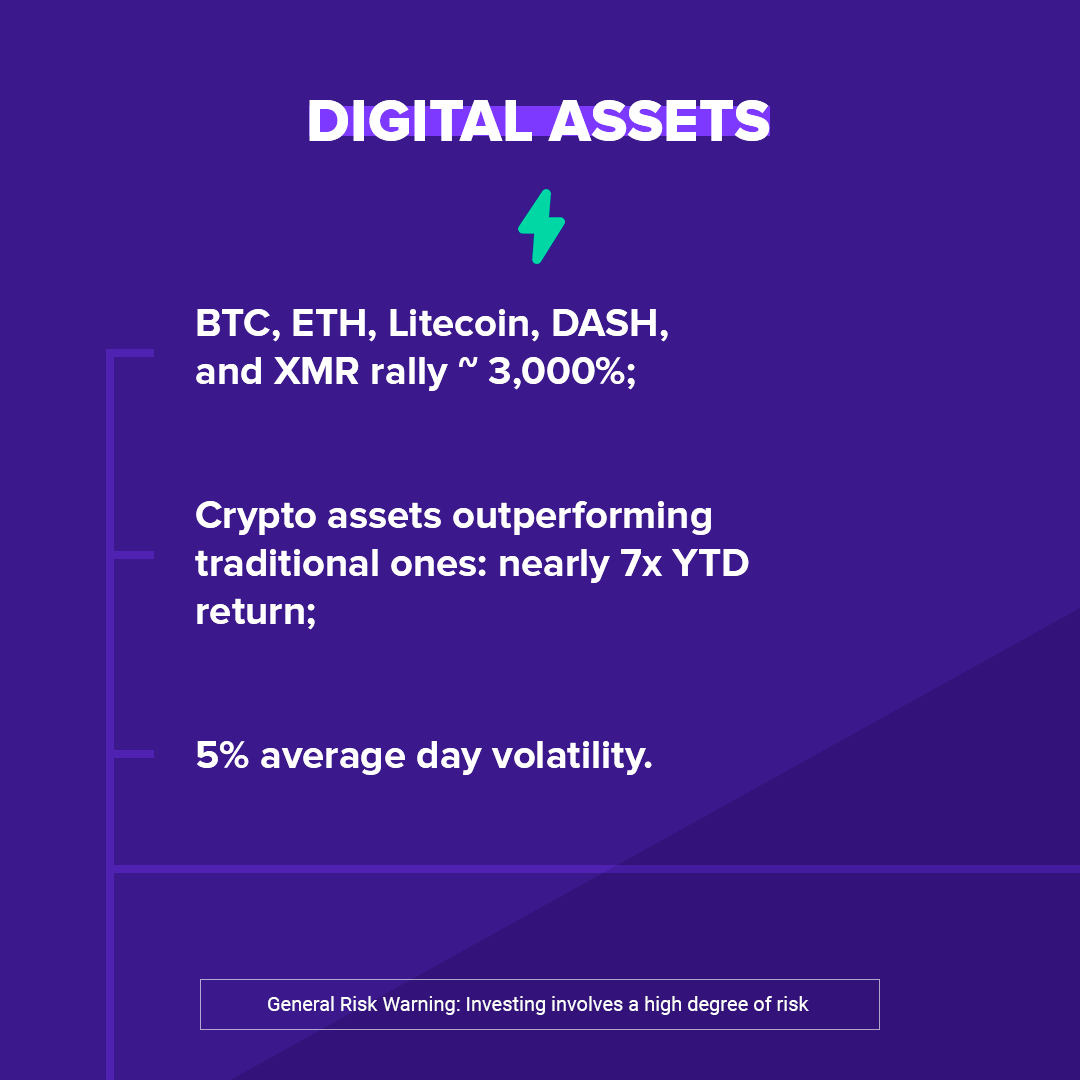 DIGITAL ASSETS

BTC, ETH, Litecoin, DASH, and XMR rally ~ 3,000%;

Crypto assets outperforming traditional ones: nearly 7x YTD return;

5% average day volatility.

General Risk Warning: Investing involves a high degree of risk